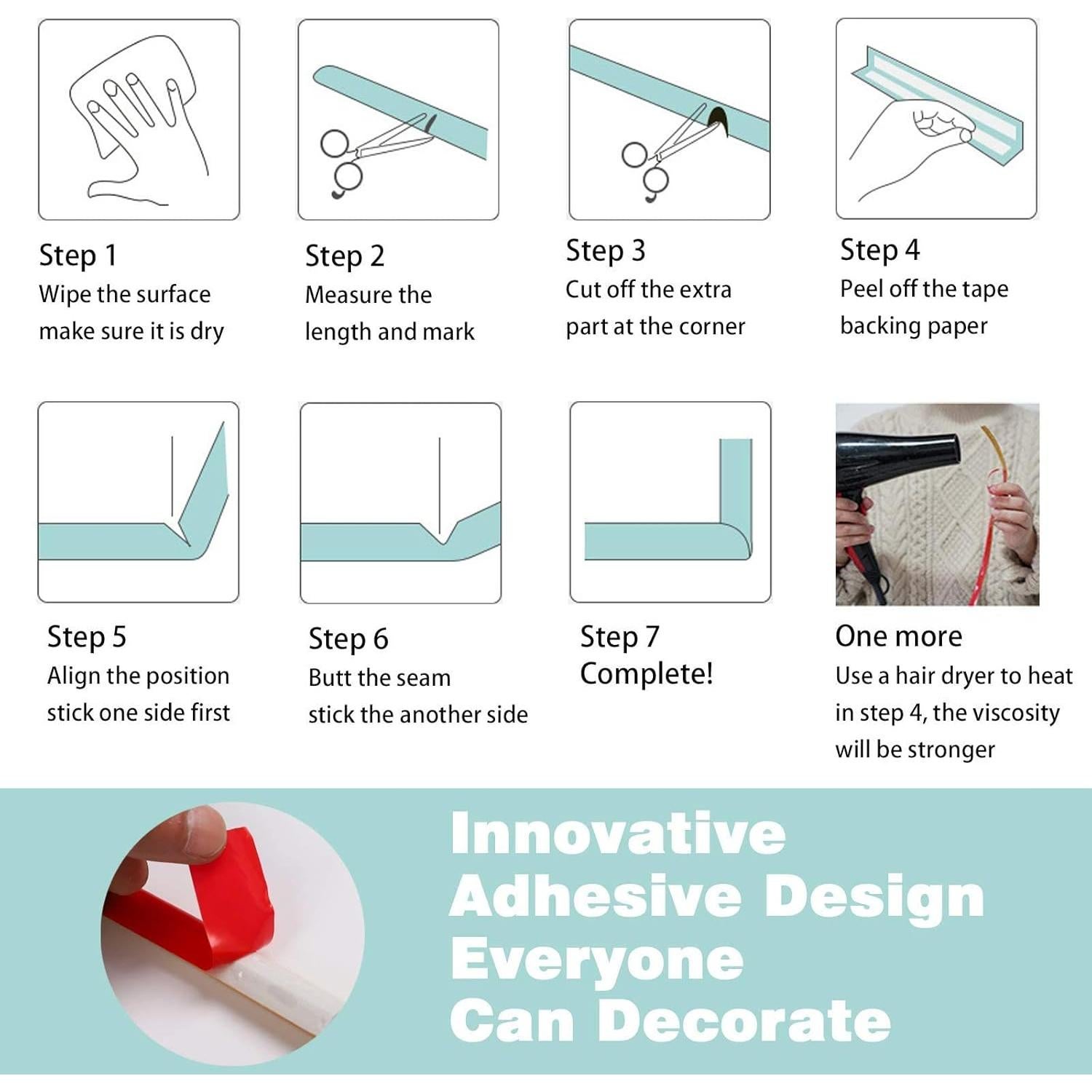 Step 1
Wipe the surface make sure it is dry

Step 2
Measure the length and mark

Step 3
Cut off the extra part at the corner

Step 4
Peel off the tape backing paper

Step 5
Align the position stick one side first

Step 6
Butt the seam stick the another side

Step 7
Complete!

One more
Use a hair dryer to heat in step 4, the viscosity will be stronger

Innovative
Adhesive Design
Everyone
Can Decorate